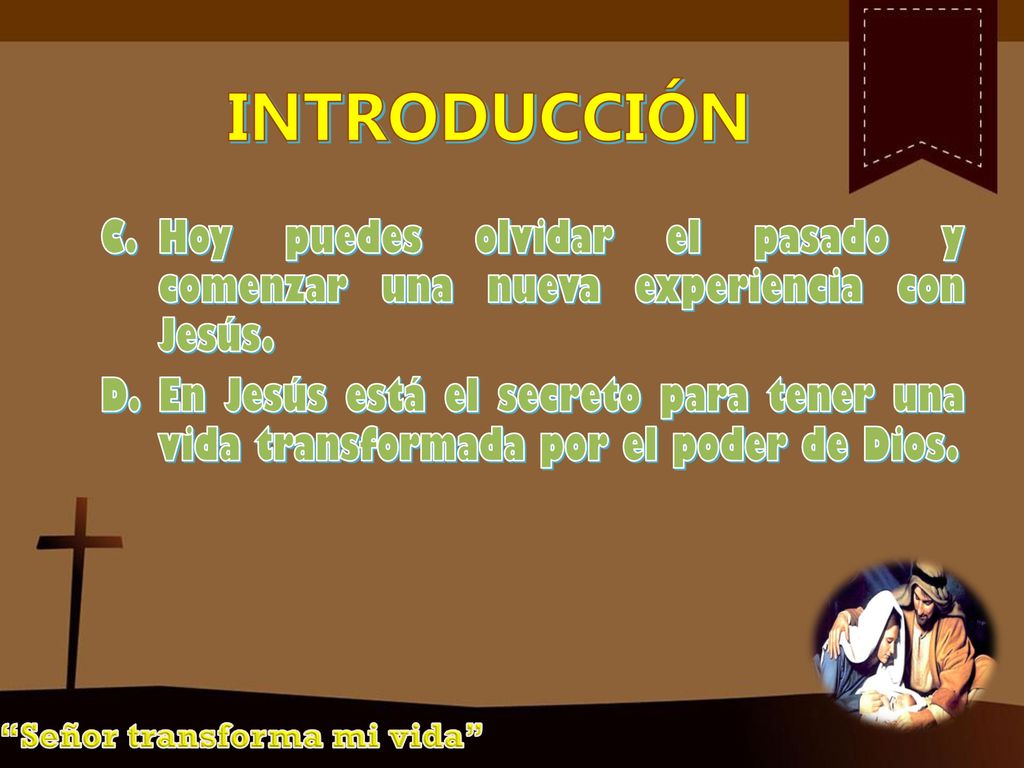 INTRODUCCIÓN

C. Hoy puedes olvidar el pasado y comenzar una nueva experiencia con Jesús.

D. En Jesús está el secreto para tener una vida transformada por el poder de Dios.

“Señor transforma mi vida”